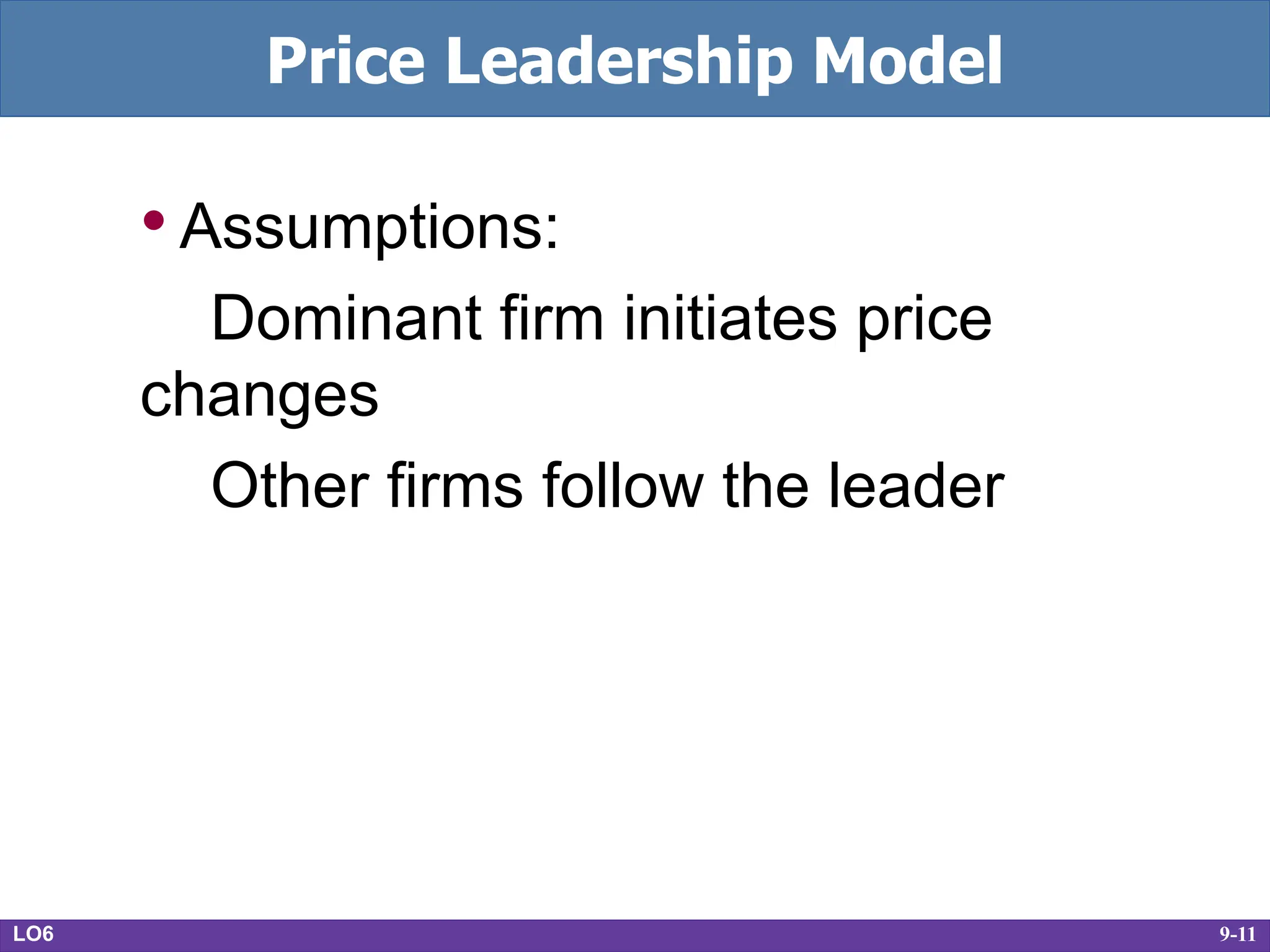 Price Leadership Model

• Assumptions:

Dominant firm initiates price changes

Other firms follow the leader

LO6

9-11